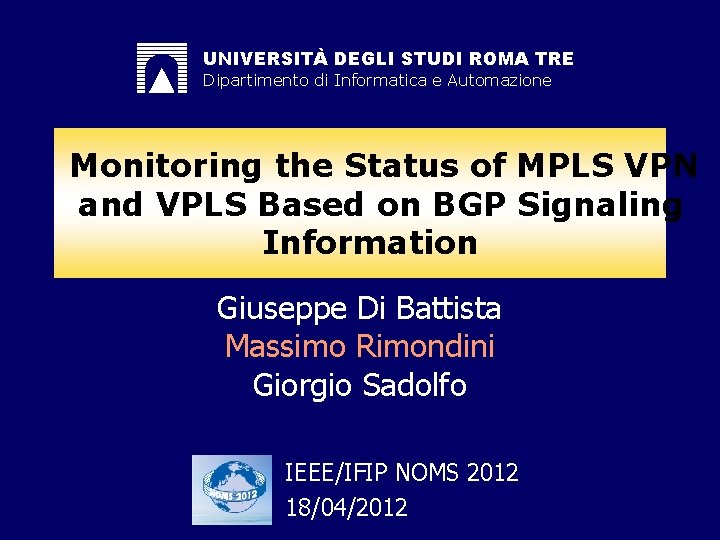 UNIVERSITÀ DEGLI STUDI ROMA TRE
Dipartimento di Informatica e Automazione

Monitoring the Status of MPLS VPN and VPLS Based on BGP Signaling Information

Giuseppe Di Battista
Massimo Rimondini
Giorgio Sadolfo

NOMS 2012

IEEE/IFIP NOMS 2012
18/04/2012